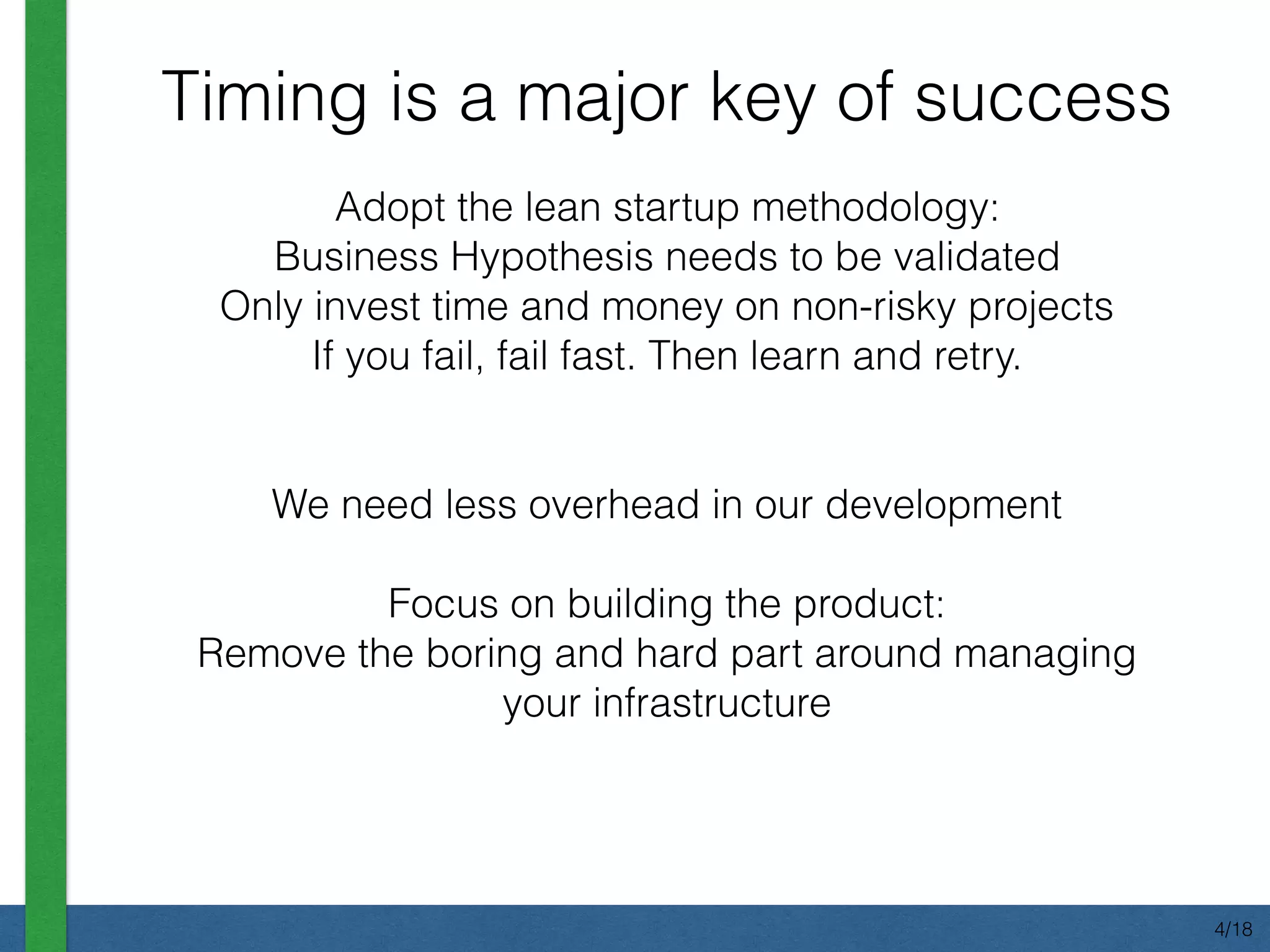 Timing is a major key of success

Adopt the lean startup methodology:
Business Hypothesis needs to be validated
Only invest time and money on non-risky projects
If you fail, fail fast. Then learn and retry.

We need less overhead in our development

Focus on building the product:
Remove the boring and hard part around managing your infrastructure

4/18